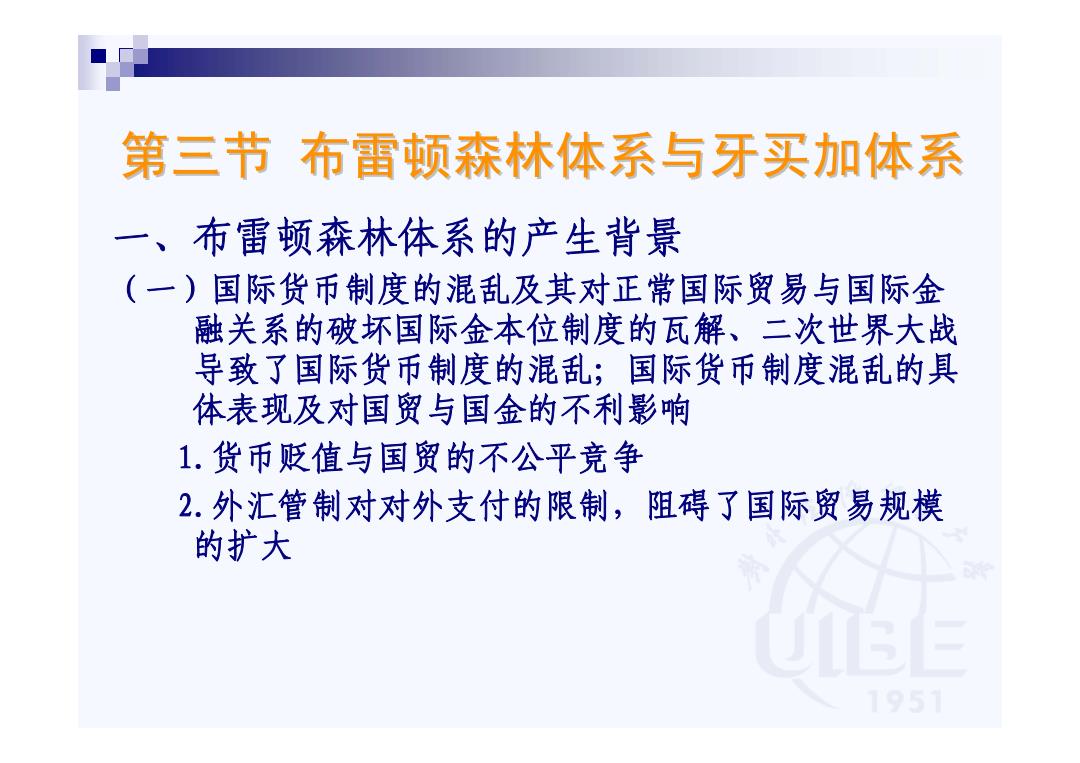 第三节 布雷顿森林体系与牙买加体系

一、布雷顿森林体系的产生背景

（一）国际货币制度的混乱及其对正常国际贸易与国际金融关系的破坏国际金本位制度的瓦解、二次世界大战导致了国际货币制度的混乱；国际货币制度混乱的具体表现及对国贸与国金的不利影响

1.货币贬值与国贸的不公平竞争

2.外汇管制对对外支付的限制，阻碍了国际贸易规模的扩大

UIBE
1951